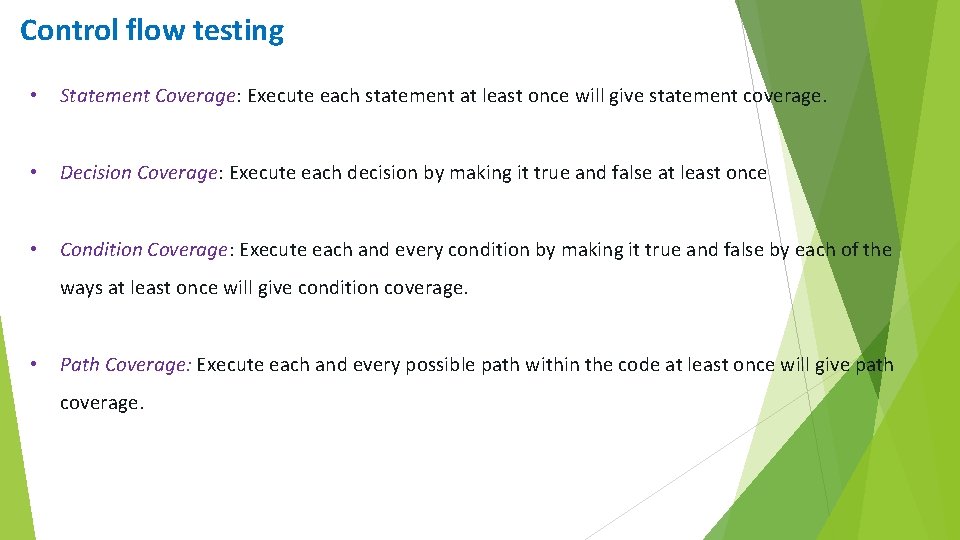 Control flow testing

• Statement Coverage: Execute each statement at least once will give statement coverage.

• Decision Coverage: Execute each decision by making it true and false at least once

• Condition Coverage: Execute each and every condition by making it true and false by each of the ways at least once will give condition coverage.

• Path Coverage: Execute each and every possible path within the code at least once will give path coverage.